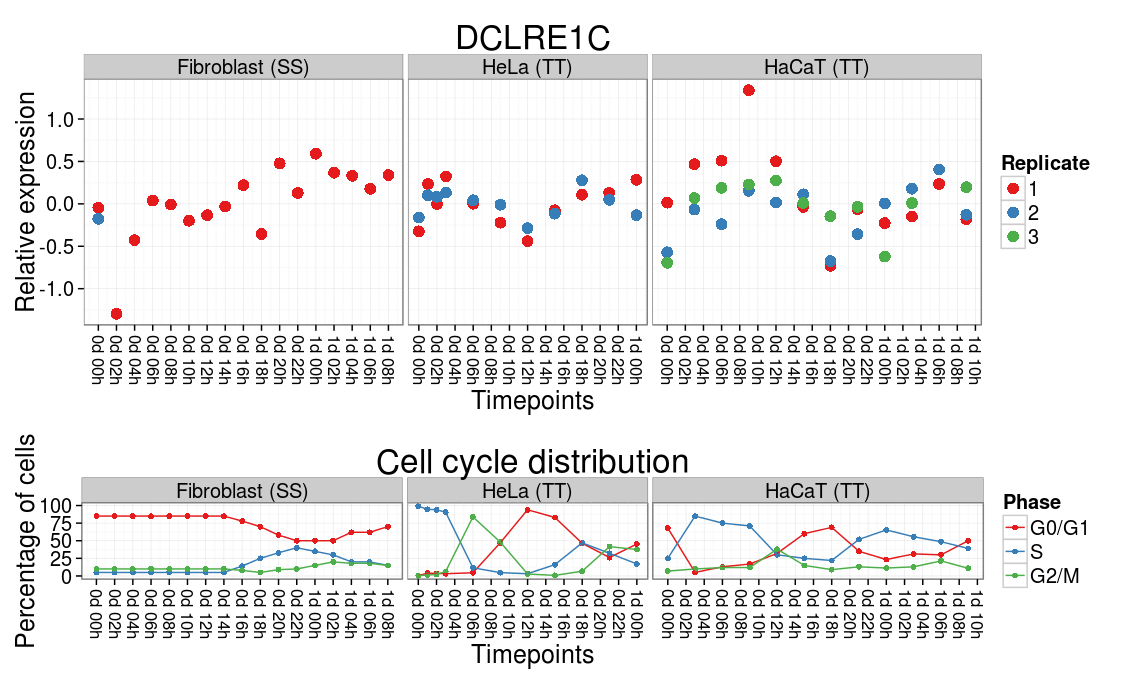 DCLRE1C

Fibroblast (SS)
HeLa (TT)
HaCaT (TT)

Relative expression
1.0
0.5
0.0
-0.5
-1.0

0d 00h
0d 02h
0d 04h
0d 06h
0d 08h
0d 10h
0d 12h
0d 14h
0d 16h
0d 18h
0d 20h
0d 22h
1d 00h
1d 02h
1d 04h
1d 06h
1d 08h

0d 00h
0d 02h
0d 04h
0d 06h
0d 08h
0d 10h
0d 12h
0d 14h
0d 16h
0d 18h
0d 20h
0d 22h
1d 00h

0d 00h
0d 02h
0d 04h
0d 06h
0d 08h
0d 10h
0d 12h
0d 14h
0d 16h
0d 18h
0d 20h
0d 22h
1d 00h
1d 02h
1d 04h
1d 06h
1d 08h
1d 10h

Timepoints

Replicate
1
2
3

Cell cycle distribution

Fibroblast (SS)
HeLa (TT)
HaCaT (TT)

Percentage of cells
100
75
50
25
0

0d 00h
0d 02h
0d 04h
0d 06h
0d 08h
0d 10h
0d 12h
0d 14h
0d 16h
0d 18h
0d 20h
0d 22h
1d 00h
1d 02h
1d 04h
1d 06h
1d 08h

0d 00h
0d 02h
0d 04h
0d 06h
0d 08h
0d 10h
0d 12h
0d 14h
0d 16h
0d 18h
0d 20h
0d 22h
1d 00h

0d 00h
0d 02h
0d 04h
0d 06h
0d 08h
0d 10h
0d 12h
0d 14h
0d 16h
0d 18h
0d 20h
0d 22h
1d 00h
1d 02h
1d 04h
1d 06h
1d 08h
1d 10h

Timepoints

Phase
G0/G1
S
G2/M